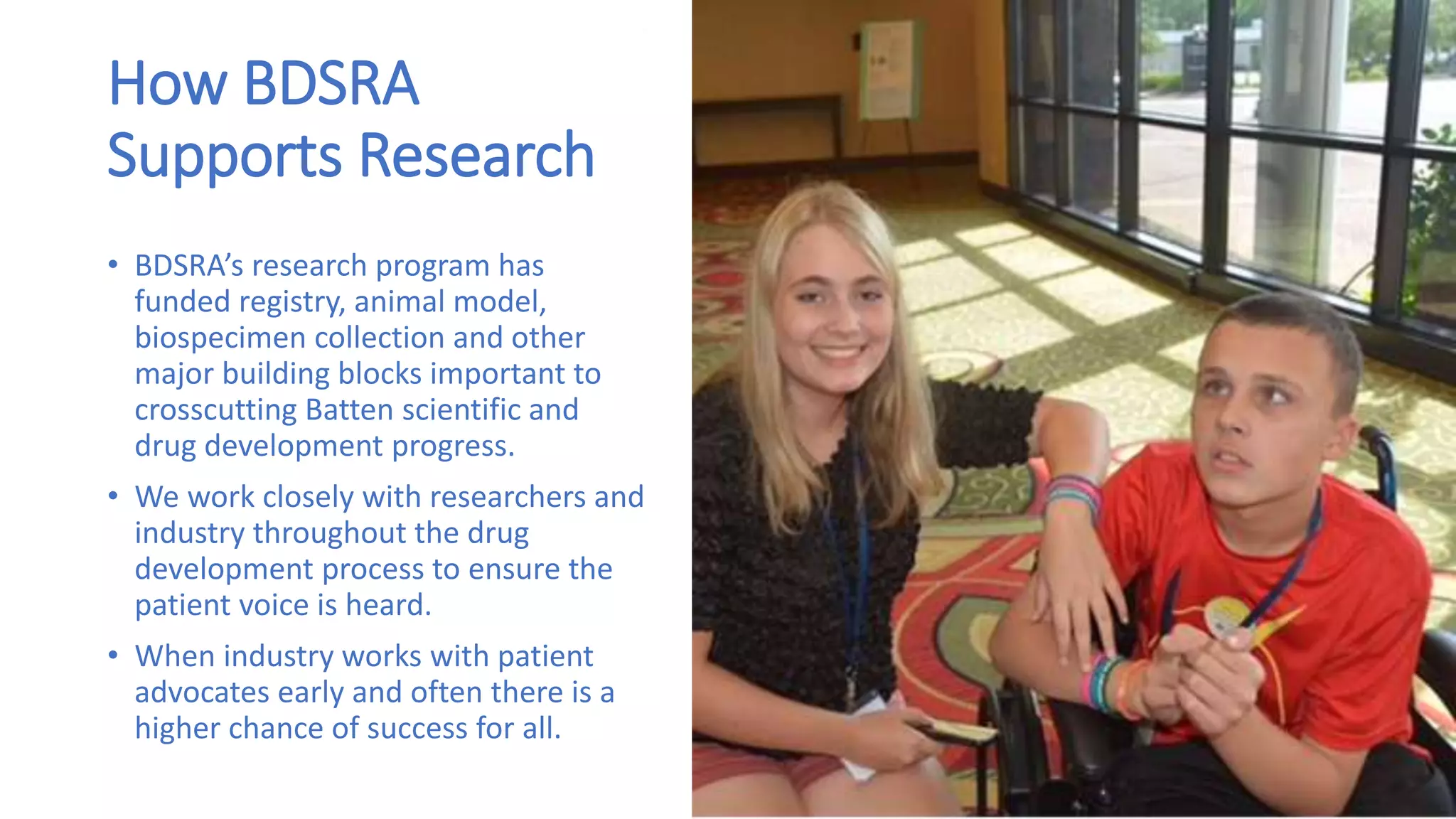 How BDSRA Supports Research

• BDSRA's research program has funded registry, animal model, biospecimen collection and other major building blocks important to crosscutting Batten scientific and drug development progress.

• We work closely with researchers and industry throughout the drug development process to ensure the patient voice is heard.

• When industry works with patient advocates early and often there is a higher chance of success for all.